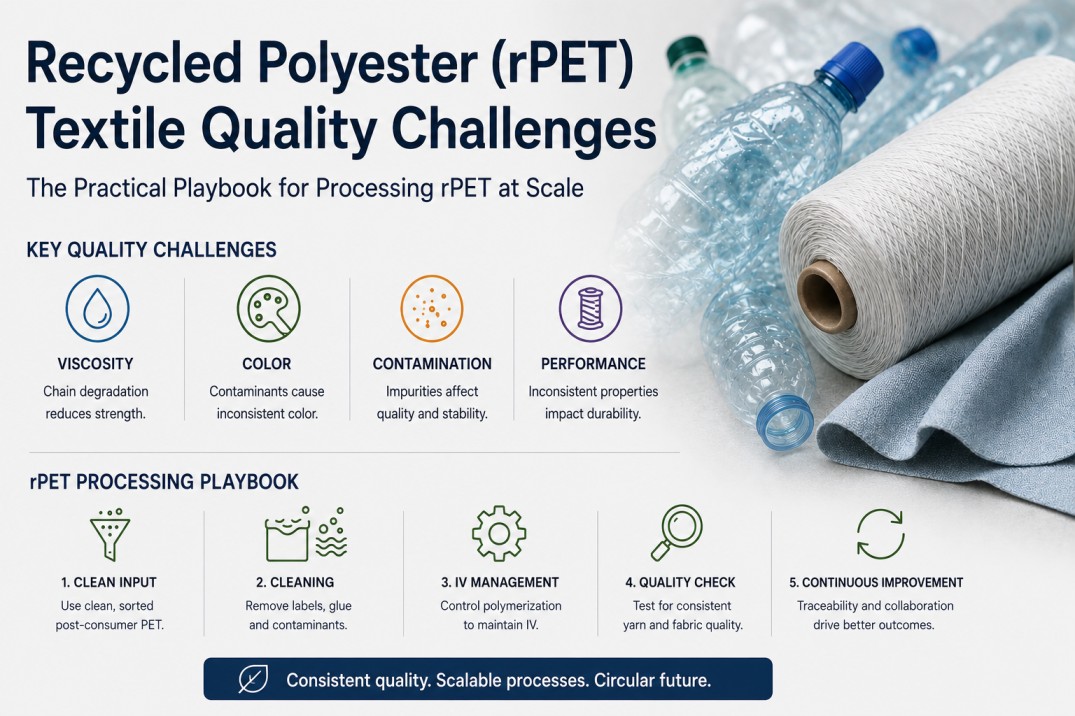 Recycled Polyester (rPET) Textile Quality Challenges

The Practical Playbook for Processing rPET at Scale

KEY QUALITY CHALLENGES

VISCOSITY
Chain degradation reduces strength.

COLOR
Contaminants cause inconsistent color.

CONTAMINATION
Impurities affect quality and stability.

PERFORMANCE
Inconsistent properties impact durability.

rPET PROCESSING PLAYBOOK

1. CLEAN INPUT
Use clean, sorted post-consumer PET.

2. CLEANING
Remove labels, glue and contaminants.

3. IV MANAGEMENT
Control polymerization to maintain IV.

4. QUALITY CHECK
Test for consistent yarn and fabric quality.

5. CONTINUOUS IMPROVEMENT
Traceability and collaboration drive better outcomes.

Consistent quality. Scalable processes. Circular future.